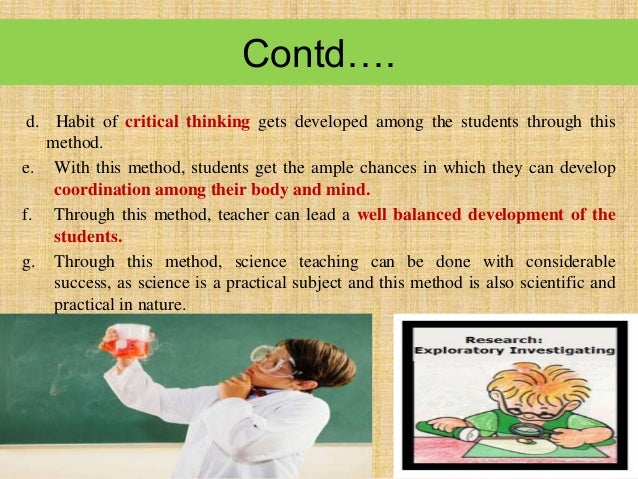 Contd….

d. Habit of critical thinking gets developed among the students through this method.

e. With this method, students get the ample chances in which they can develop coordination among their body and mind.

f. Through this method, teacher can lead a well balanced development of the students.

g. Through this method, science teaching can be done with considerable success, as science is a practical subject and this method is also scientific and practical in nature.

Research:
Exploratory Investigating